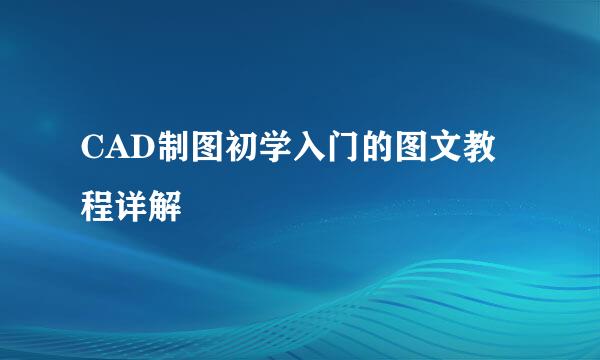 CAD制图初学入门的图文教程详解